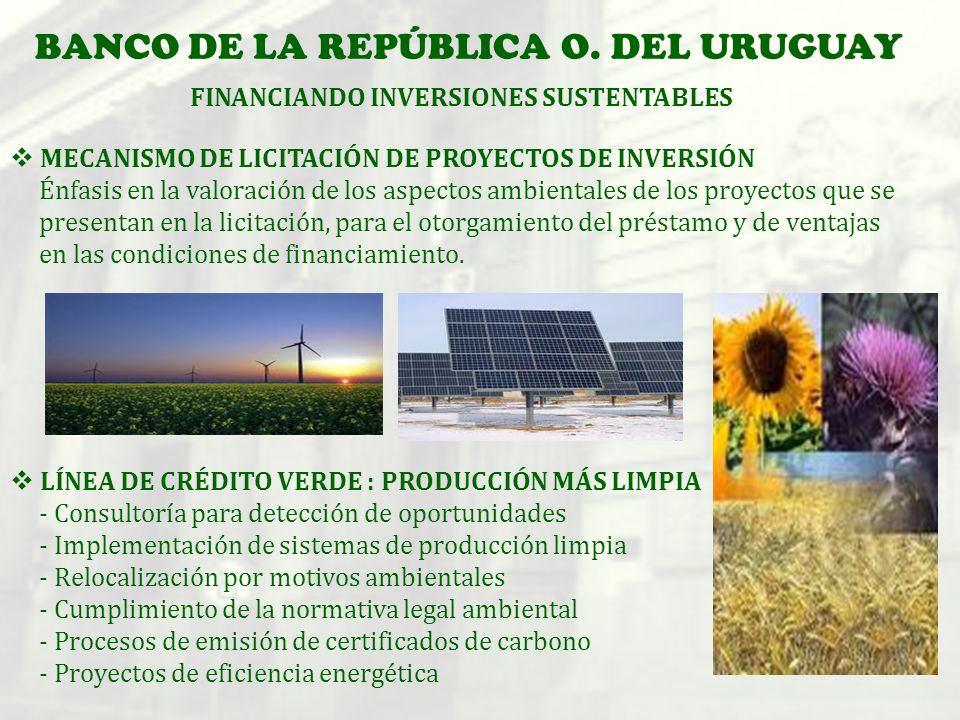 BANCO DE LA REPÚBLICA O. DEL URUGUAY

FINANCIANDO INVERSIONES SUSTENTABLES

❖ MECANISMO DE LICITACIÓN DE PROYECTOS DE INVERSIÓN
Énfasis en la valoración de los aspectos ambientales de los proyectos que se presentan en la licitación, para el otorgamiento del préstamo y de ventajas en las condiciones de financiamiento.

❖ LÍNEA DE CRÉDITO VERDE : PRODUCCIÓN MÁS LIMPIA
- Consultoría para detección de oportunidades
- Implementación de sistemas de producción limpia
- Relocalización por motivos ambientales
- Cumplimiento de la normativa legal ambiental
- Procesos de emisión de certificados de carbono
- Proyectos de eficiencia energética